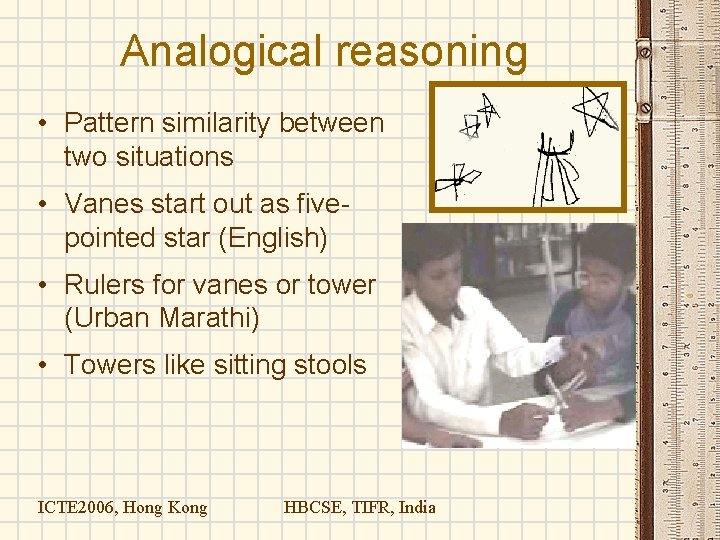 Analogical reasoning

• Pattern similarity between two situations

• Vanes start out as five-pointed star (English)

• Rulers for vanes or tower (Urban Marathi)

• Towers like sitting stools

ICTE2006, Hong Kong

HBCSE, TIFR, India